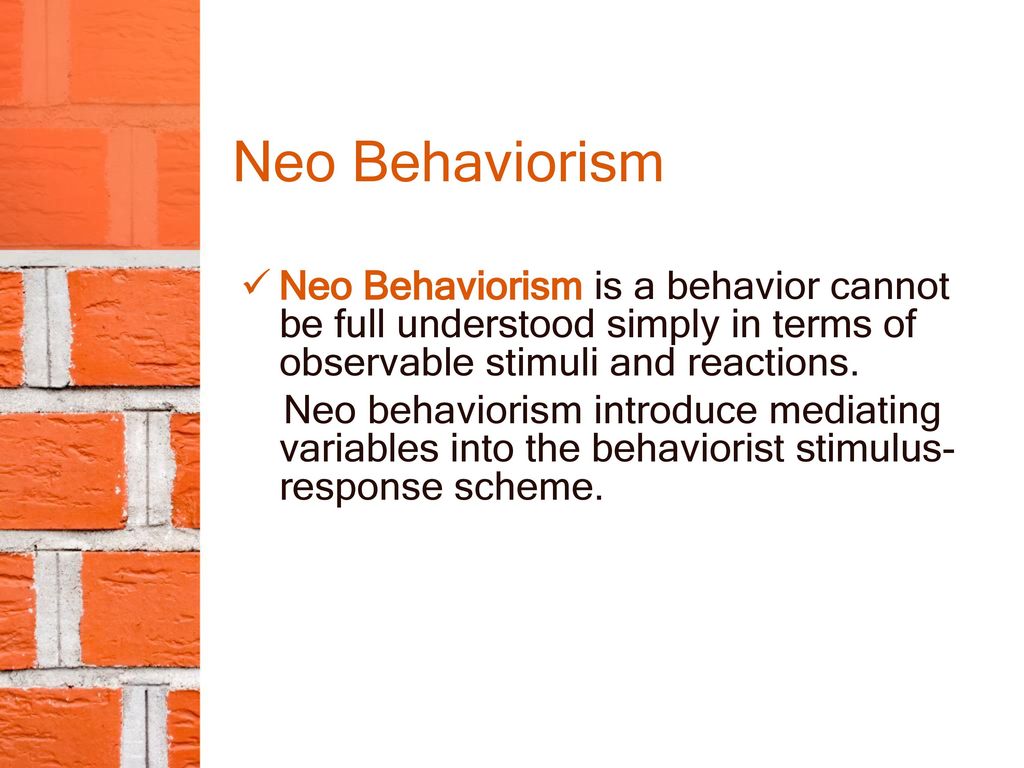 Neo Behaviorism

✓ Neo Behaviorism is a behavior cannot be full understood simply in terms of observable stimuli and reactions.

Neo behaviorism introduce mediating variables into the behaviorist stimulus-response scheme.